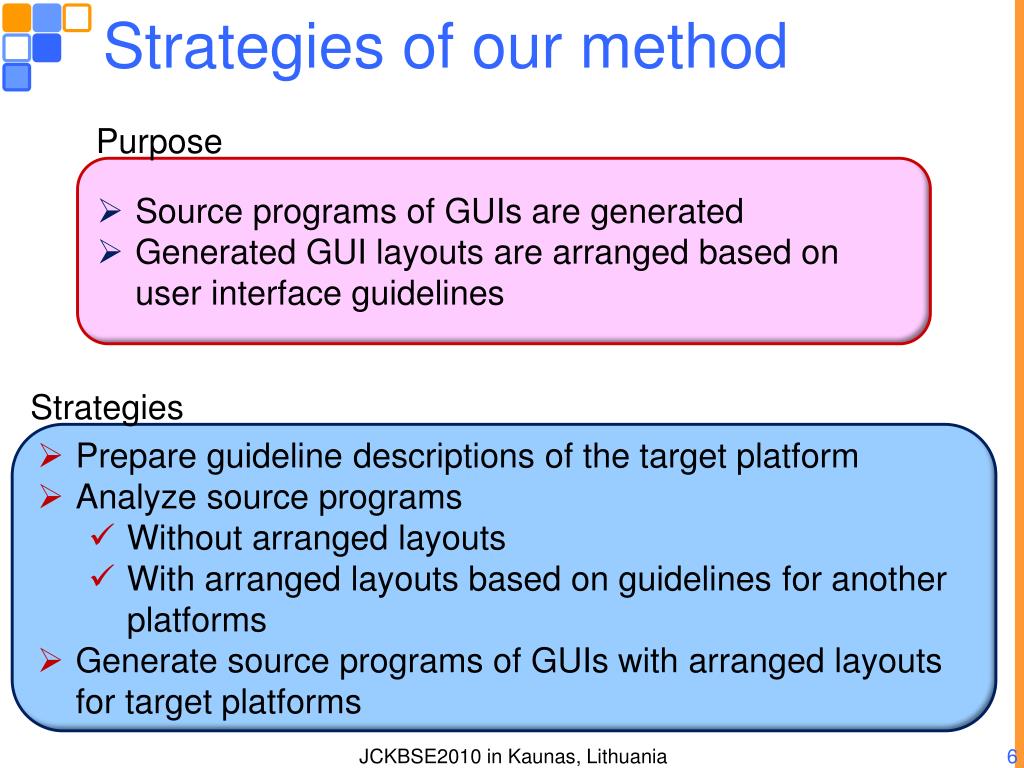 Strategies of our method

Purpose

➢ Source programs of GUIs are generated
➢ Generated GUI layouts are arranged based on user interface guidelines

Strategies

➢ Prepare guideline descriptions of the target platform
➢ Analyze source programs
✓ Without arranged layouts
✓ With arranged layouts based on guidelines for another platforms
➢ Generate source programs of GUIs with arranged layouts for target platforms

JCKBSE2010 in Kaunas, Lithuania

6